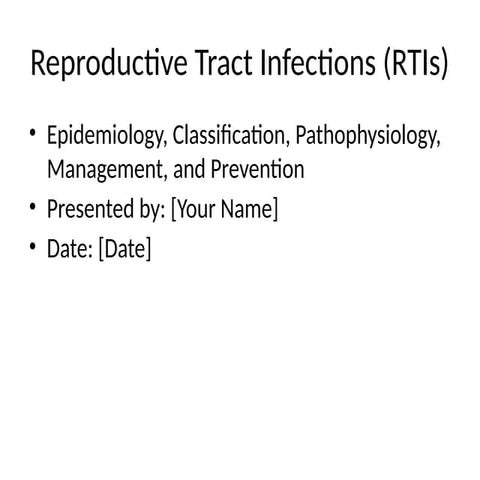 Reproductive Tract Infections (RTIs)

• Epidemiology, Classification, Pathophysiology, Management, and Prevention
• Presented by: [Your Name]
• Date: [Date]